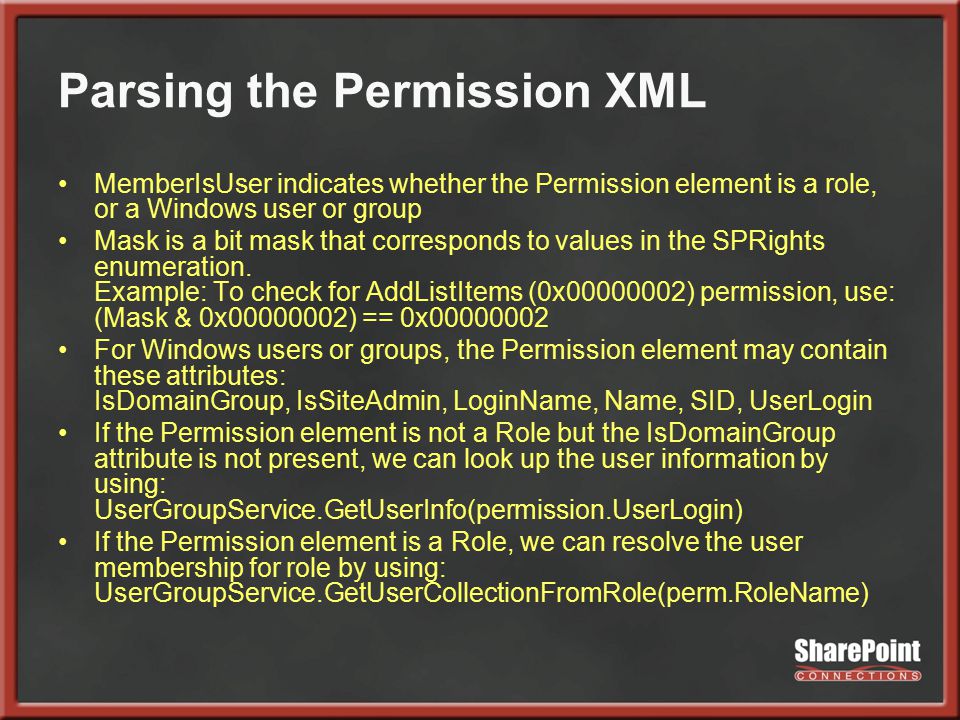 Parsing the Permission XML

• MemberIsUser indicates whether the Permission element is a role, or a Windows user or group

• Mask is a bit mask that corresponds to values in the SPRights enumeration.
Example: To check for AddListItems (0x00000002) permission, use:
(Mask & 0x00000002) == 0x00000002

• For Windows users or groups, the Permission element may contain these attributes:
IsDomainGroup, IsSiteAdmin, LoginName, Name, SID, UserLogin

• If the Permission element is not a Role but the IsDomainGroup attribute is not present, we can look up the user information by using:
UserGroupService.GetUserInfo(permission.UserLogin)

• If the Permission element is a Role, we can resolve the user membership for role by using:
UserGroupService.GetUserCollectionFromRole(perm.RoleName)

SharePoint
CONNECTIONS